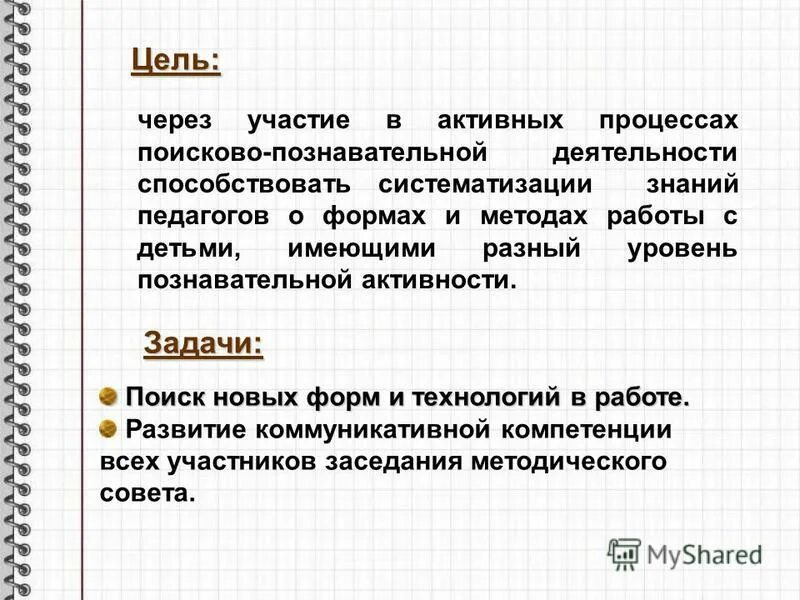 Цель:

через участие в активных процессах поисково-познавательной деятельности способствовать систематизации знаний педагогов о формах и методах работы с детьми, имеющими разный уровень познавательной активности.

Задачи:

Поиск новых форм и технологий в работе.
Развитие коммуникативной компетенции всех участников заседания методического совета.

MyShared